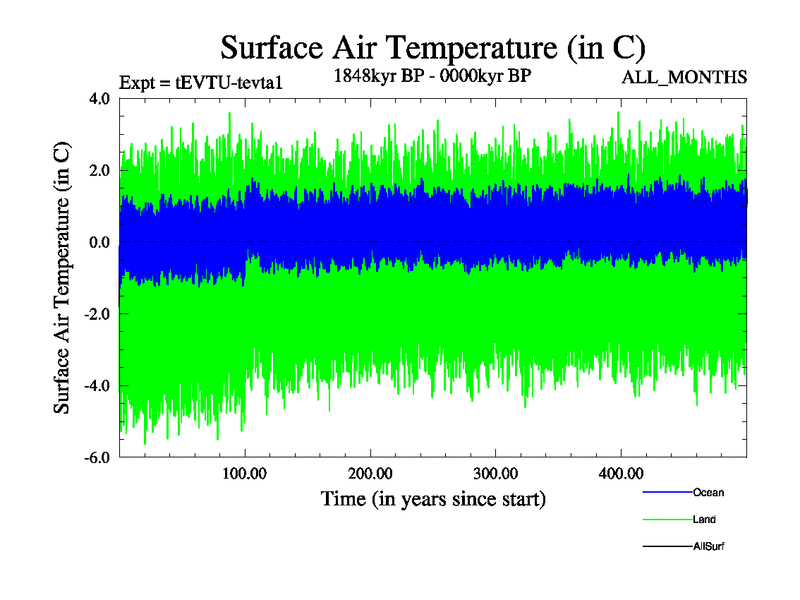 Surface Air Temperature (in C)

Expt = tEVTU-tevta1

1848kyr BP - 0000kyr BP

ALL_MONTHS

Surface Air Temperature (in C)

4.0
2.0
0.0
-2.0
-4.0
-6.0

100.00
200.00
300.00
400.00

Time (in years since start)

Ocean
Land
AllSurf